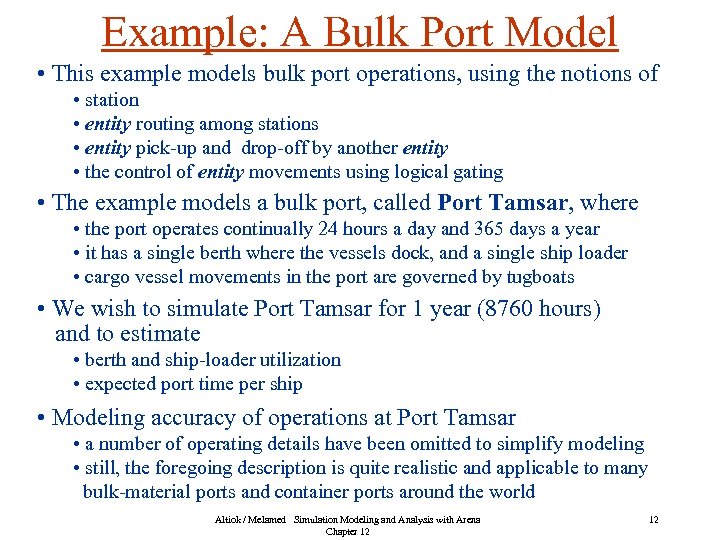 Example: A Bulk Port Model

• This example models bulk port operations, using the notions of
• station
• entity routing among stations
• entity pick-up and drop-off by another entity
• the control of entity movements using logical gating

• The example models a bulk port, called Port Tamsar, where
• the port operates continually 24 hours a day and 365 days a year
• it has a single berth where the vessels dock, and a single ship loader
• cargo vessel movements in the port are governed by tugboats

• We wish to simulate Port Tamsar for 1 year (8760 hours) and to estimate
• berth and ship-loader utilization
• expected port time per ship

• Modeling accuracy of operations at Port Tamsar
• a number of operating details have been omitted to simplify modeling
• still, the foregoing description is quite realistic and applicable to many bulk-material ports and container ports around the world

Altiok / Melamed Simulation Modeling and Analysis with Arena
Chapter 12

12